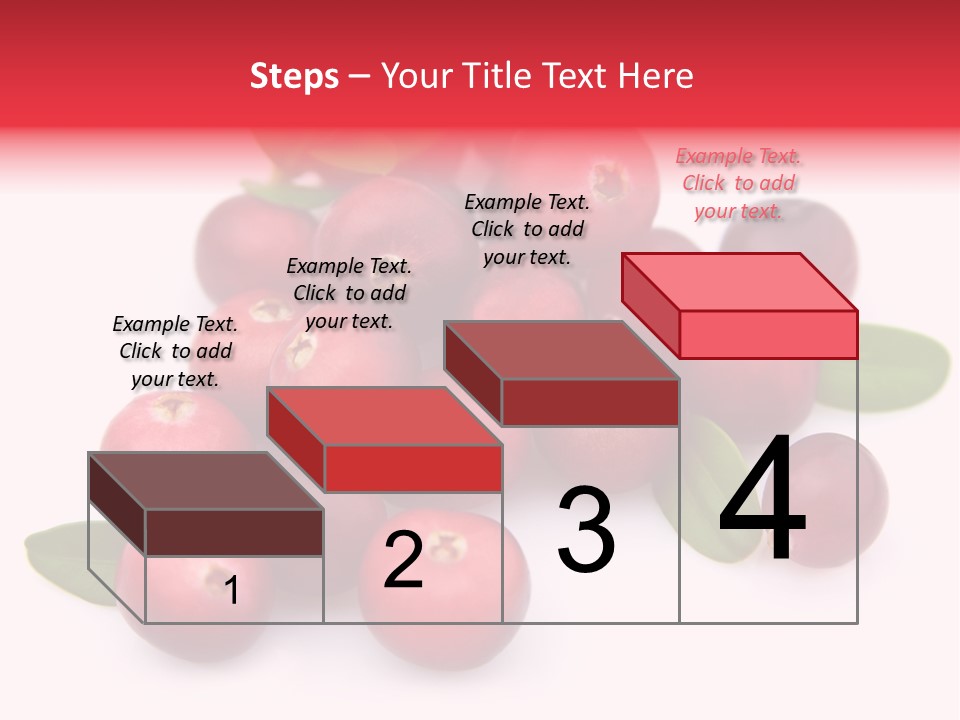 Steps – Your Title Text Here

Example Text. Click to add your text.

Example Text. Click to add your text.

Example Text. Click to add your text.

Example Text. Click to add your text.

1

2

3

4